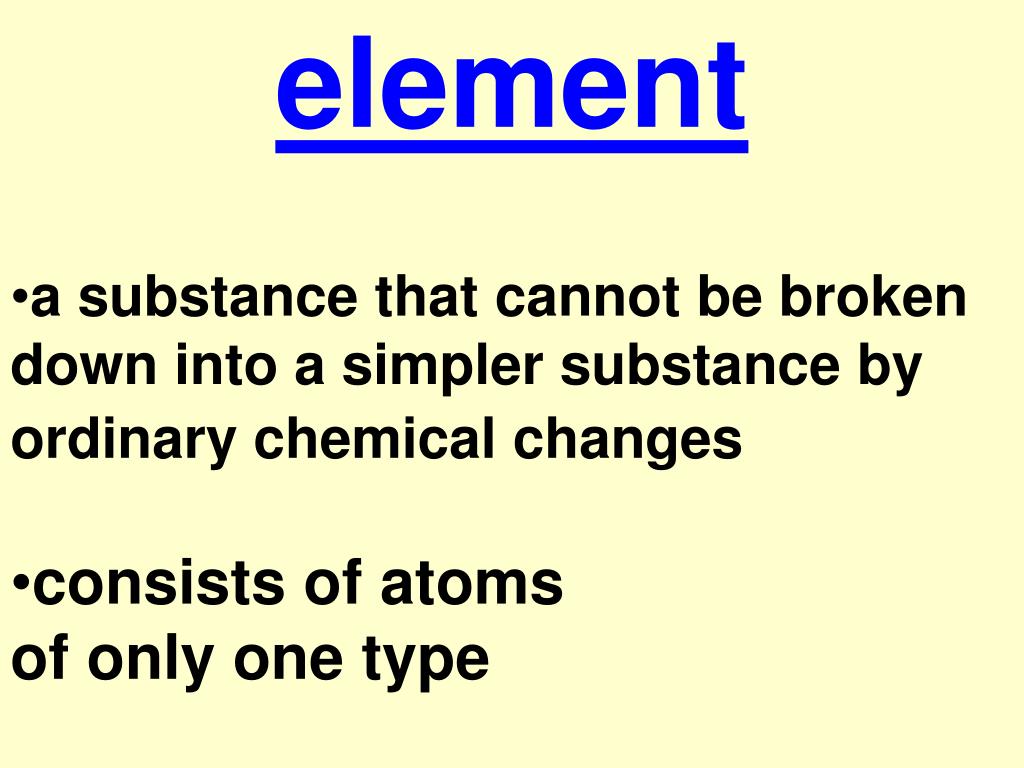 element

•a substance that cannot be broken down into a simpler substance by ordinary chemical changes

•consists of atoms of only one type